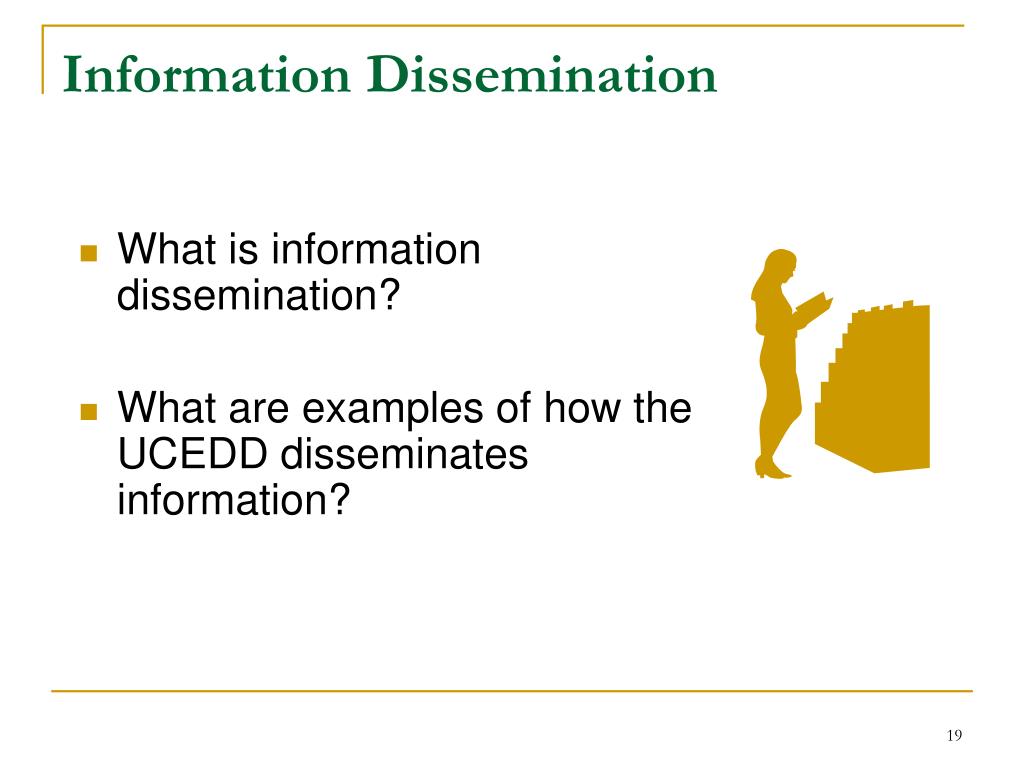 Information Dissemination

What is information dissemination?

What are examples of how the UCEDD disseminates information?

19